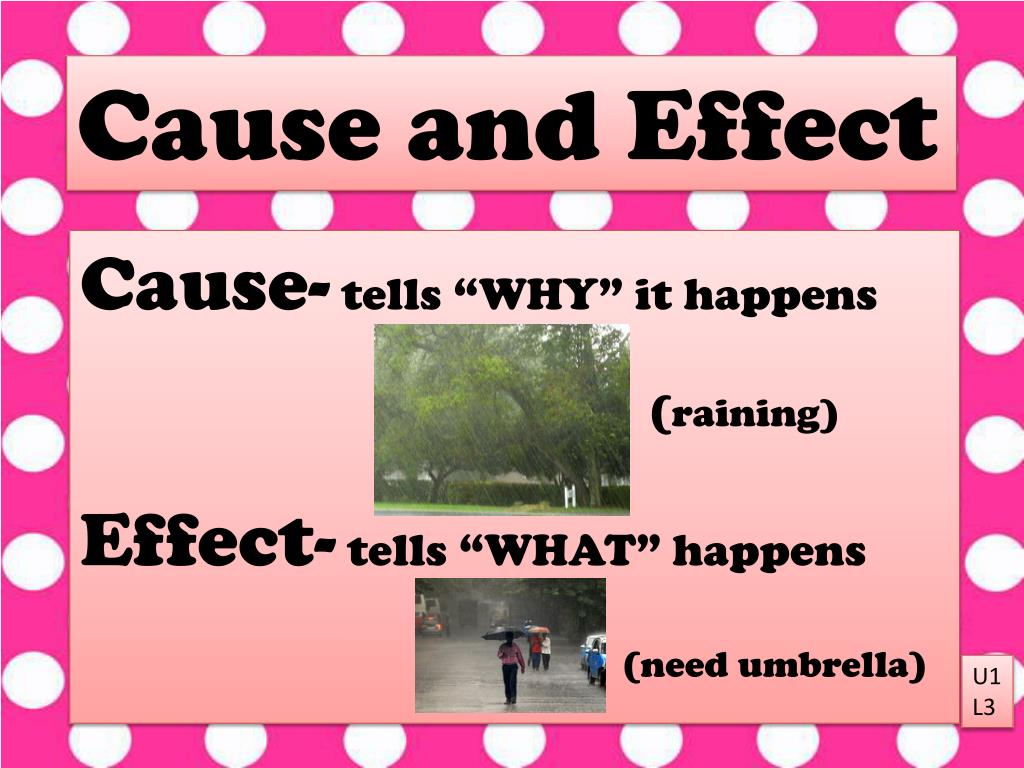 Cause and Effect

Cause- tells “WHY” it happens

(raining)

Effect- tells “WHAT” happens

(need umbrella)

U1 L3